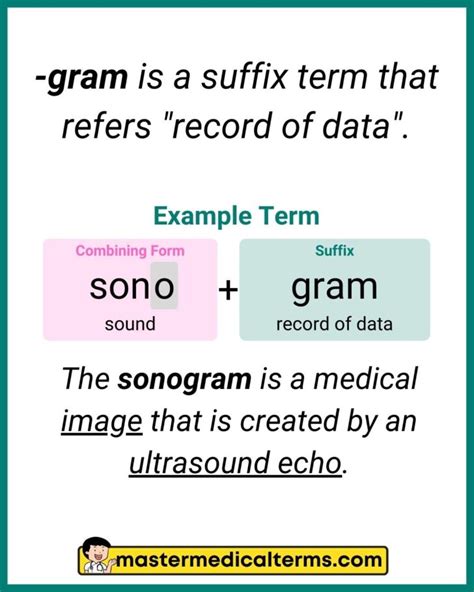 -gram is a suffix term that refers "record of data".

Example Term

Combining Form
sono
sound

+

Suffix
gram
record of data

The sonogram is a medical image that is created by an ultrasound echo.

mastermedicalterms.com